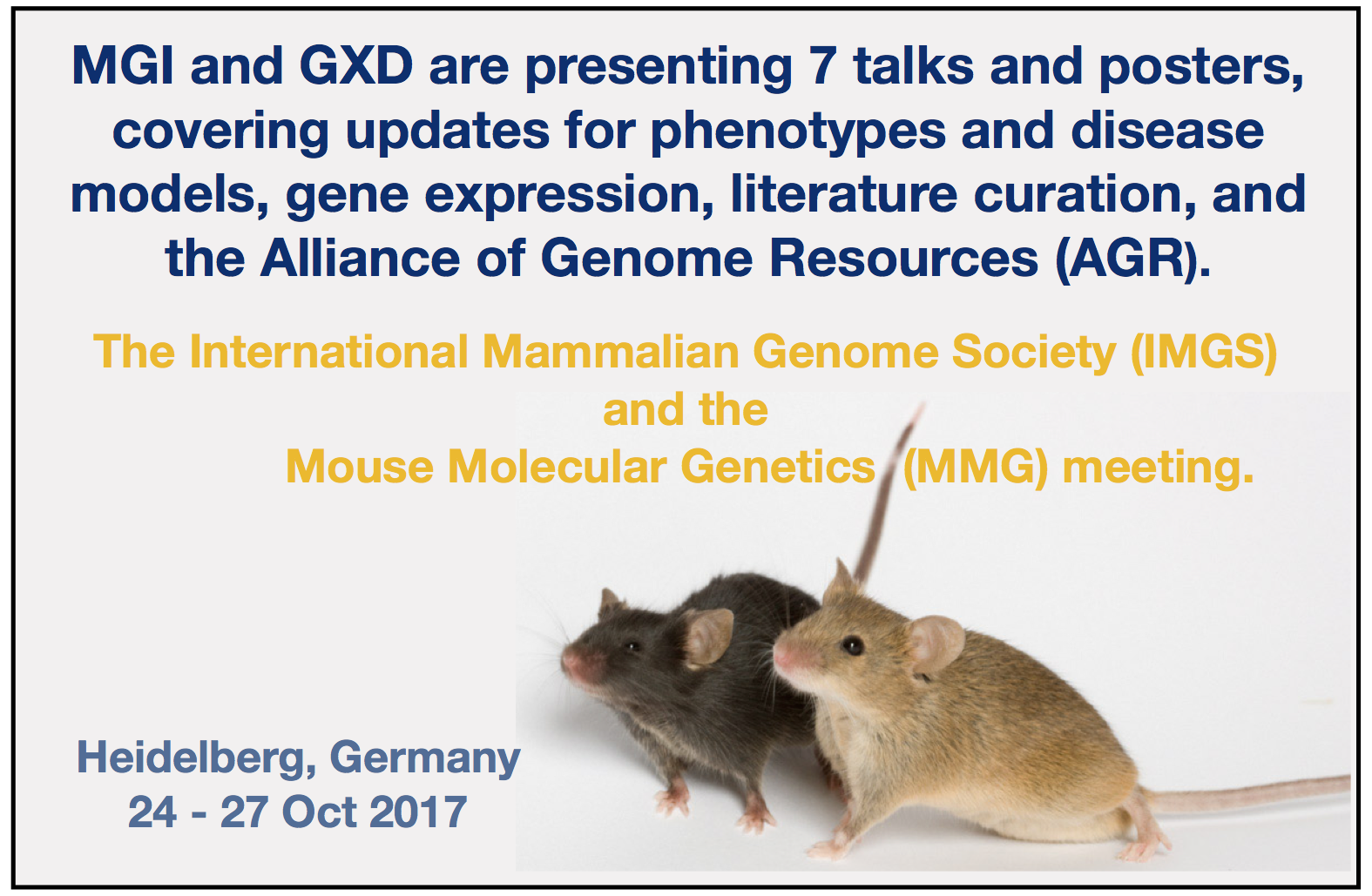 MGI and GXD are presenting 7 talks and posters, covering updates for phenotypes and disease models, gene expression, literature curation, and the Alliance of Genome Resources (AGR).

The International Mammalian Genome Society (IMGS) and the Mouse Molecular Genetics (MMG) meeting.

Heidelberg, Germany
24 - 27 Oct 2017